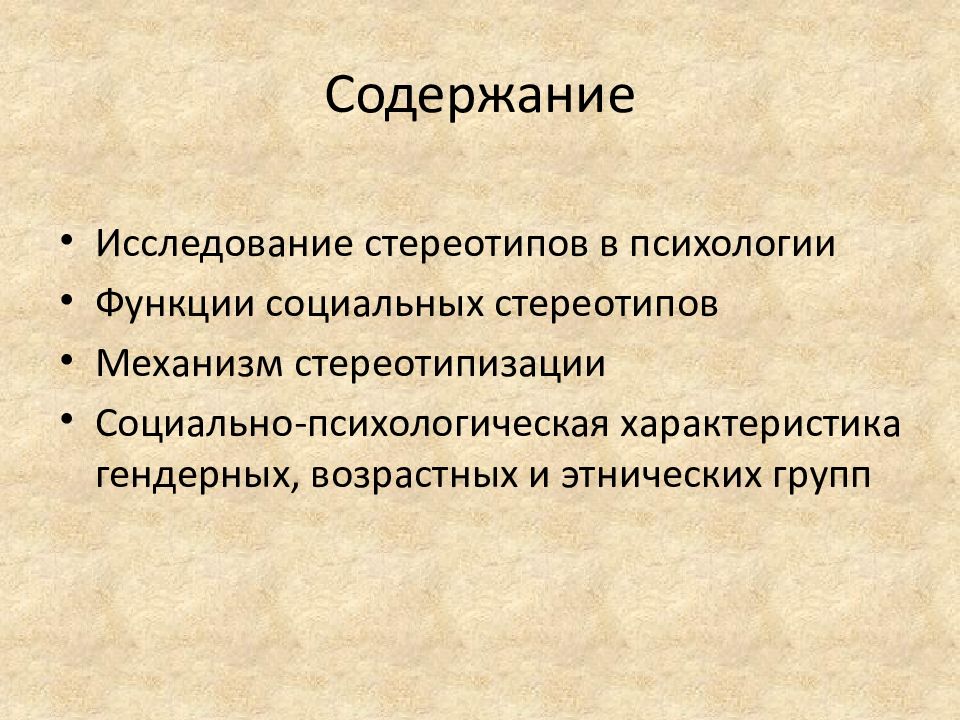 Содержание

• Исследование стереотипов в психологии
• Функции социальных стереотипов
• Механизм стереотипизации
• Социально-психологическая характеристика гендерных, возрастных и этнических групп